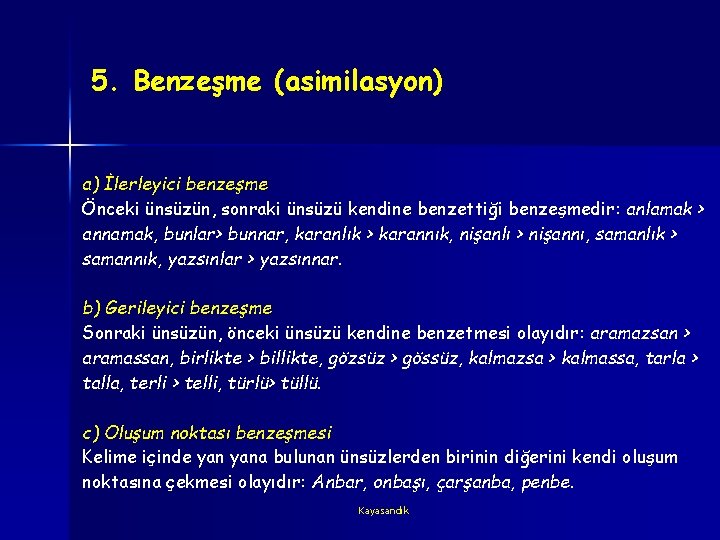 5. Benzeşme (asimilasyon)

a) İlerleyici benzeşme
Önceki ünsüzün, sonraki ünsüzü kendine benzettiği benzeşmedir: anlamak > annamak, bunlar> bunnar, karanlık > karannık, nişanlı > nişannı, samanlık > samannık, yazsınlar > yazsınnar.

b) Gerileyici benzeşme
Sonraki ünsüzün, önceki ünsüzü kendine benzetmesi olayıdır: aramazsan > aramassan, birlikte > billikte, gözsüz > gössüz, kalmazsa > kalmassa, tarla > talla, terli > telli, türlü> tüllü.

c) Oluşum noktası benzeşmesi
Kelime içinde yan yana bulunan ünsüzlerden birinin diğerini kendi oluşum noktasına çekmesi olayıdır: Anbar, onbaşı, çarşanba, penbe.

Kayasandık